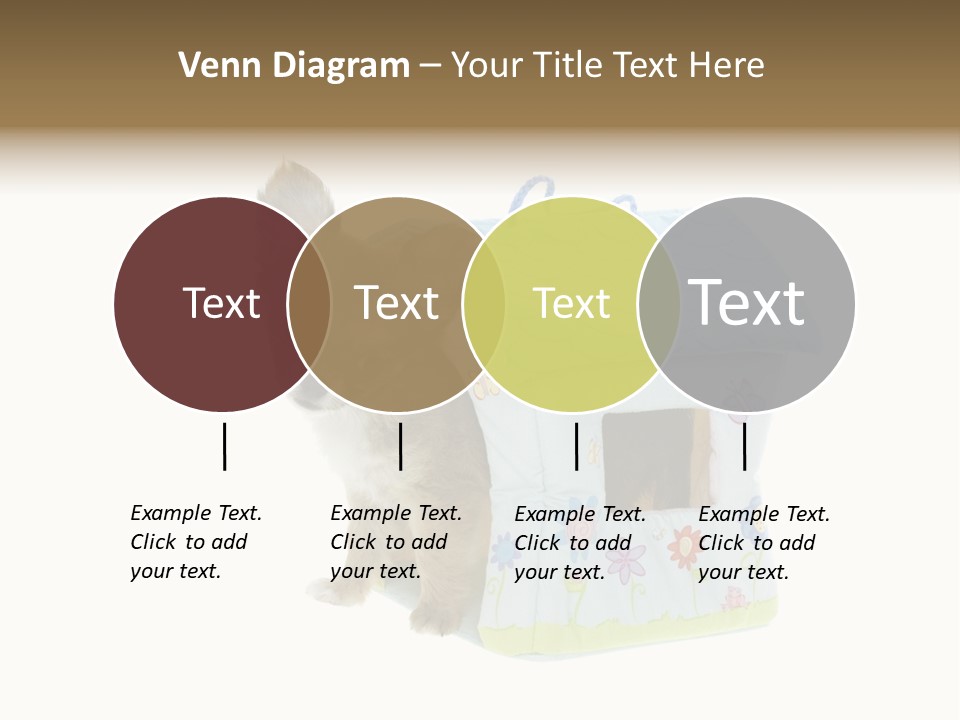 Venn Diagram – Your Title Text Here

Text

Text

Text

Text

Example Text. Click to add your text.

Example Text. Click to add your text.

Example Text. Click to add your text.

Example Text. Click to add your text.